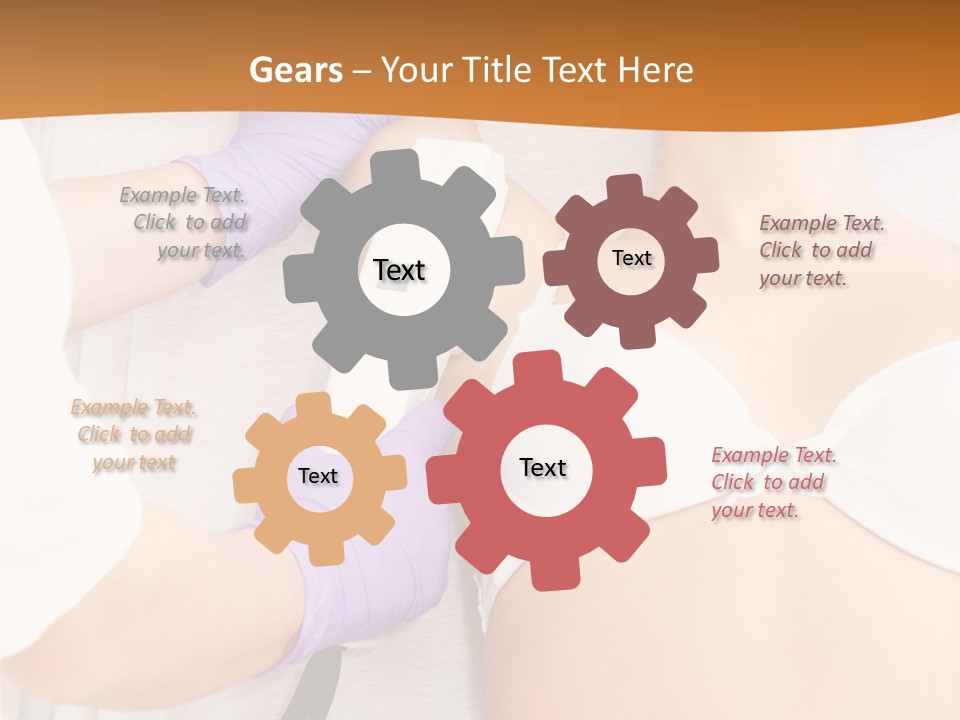 Gears – Your Title Text Here

Example Text. Click to add your text.

Text

Text

Example Text. Click to add your text.

Example Text. Click to add your text

Text

Text

Example Text. Click to add your text.